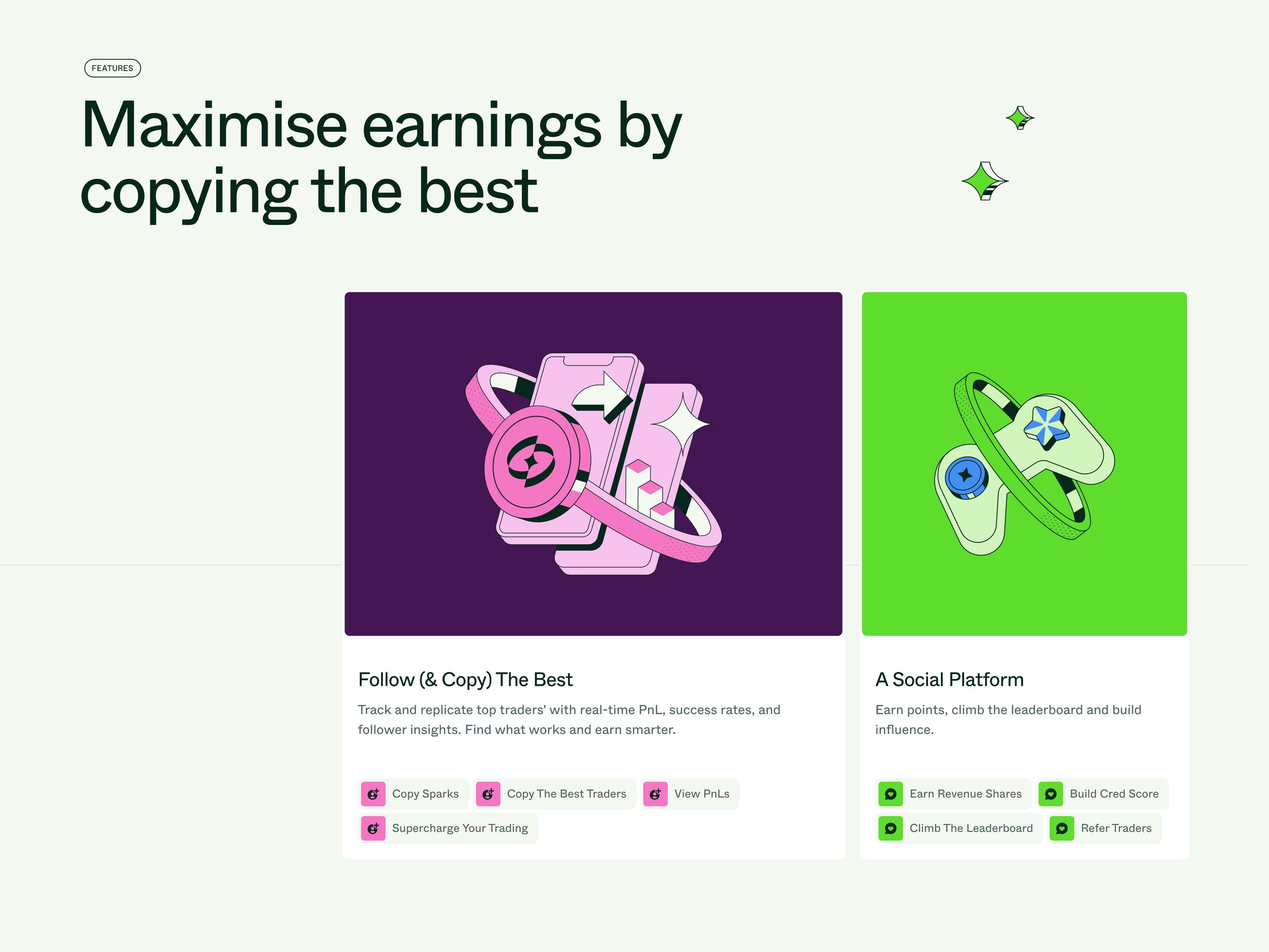 FEATURES

Maximise earnings by copying the best

Follow (& Copy) The Best

Track and replicate top traders' with real-time PnL, success rates, and follower insights. Find what works and earn smarter.

Copy Sparks
Copy The Best Traders
View PnLs
Supercharge Your Trading

A Social Platform

Earn points, climb the leaderboard and build influence.

Earn Revenue Shares
Build Cred Score
Climb The Leaderboard
Refer Traders